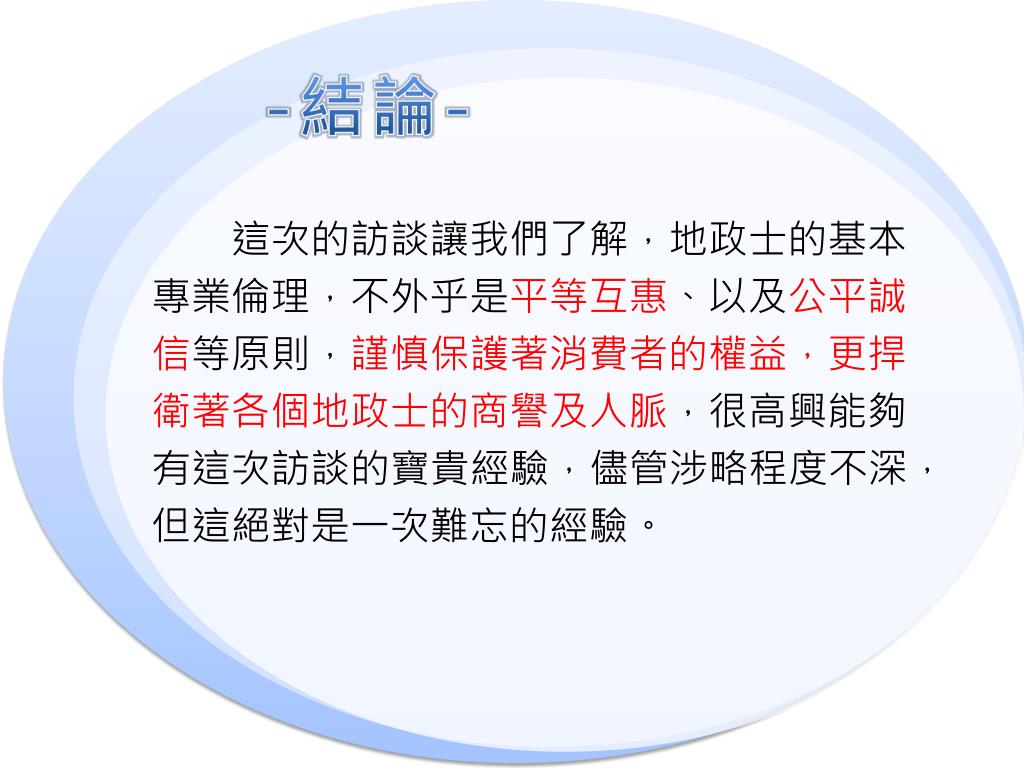 -結論-

這次的訪談讓我們了解，地政士的基本專業倫理，不外乎是平等互惠、以及公平誠信等原則，謹慎保護著消費者的權益，更捍衛著各個地政士的商譽及人脈，很高興能夠有這次訪談的寶貴經驗，儘管涉略程度不深，但這絕對是一次難忘的經驗。